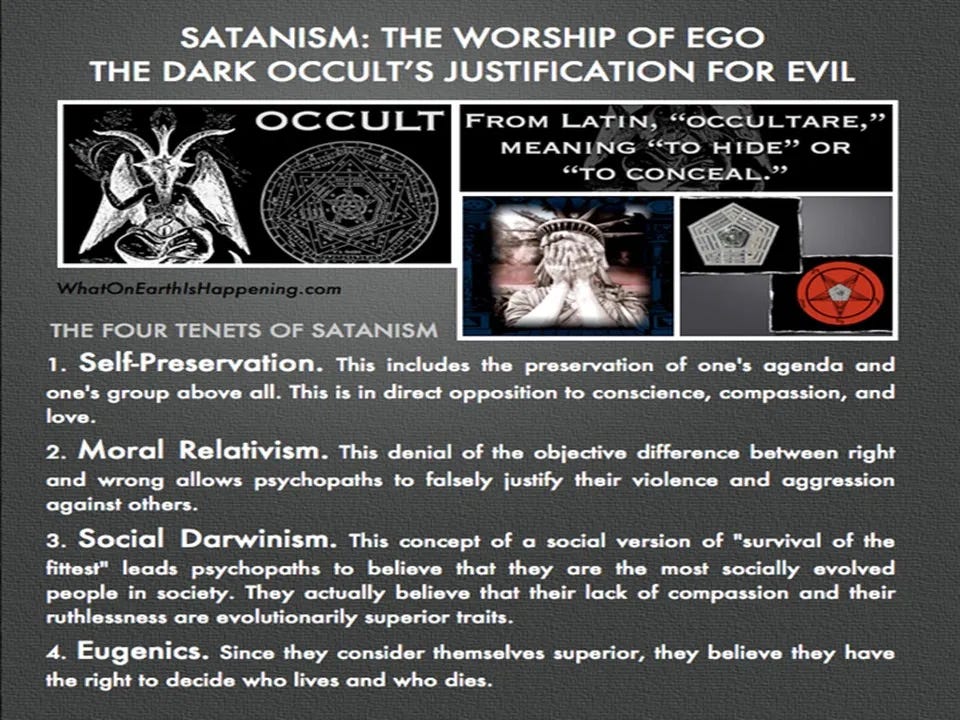 SATANISM: THE WORSHIP OF EGO
THE DARK OCCULT'S JUSTIFICATION FOR EVIL

OCCULT

FROM LATIN, "OCCULTARE," MEANING "TO HIDE" OR "TO CONCEAL."

WhatOnEarthIsHappening.com

THE FOUR TENETS OF SATANISM

1. Self-Preservation. This includes the preservation of one's agenda and one's group above all. This is in direct opposition to conscience, compassion, and love.

2. Moral Relativism. This denial of the objective difference between right and wrong allows psychopaths to falsely justify their violence and aggression against others.

3. Social Darwinism. This concept of a social version of "survival of the fittest" leads psychopaths to believe that they are the most socially evolved people in society. They actually believe that their lack of compassion and their ruthlessness are evolutionarily superior traits.

4. Eugenics. Since they consider themselves superior, they believe they have the right to decide who lives and who dies.